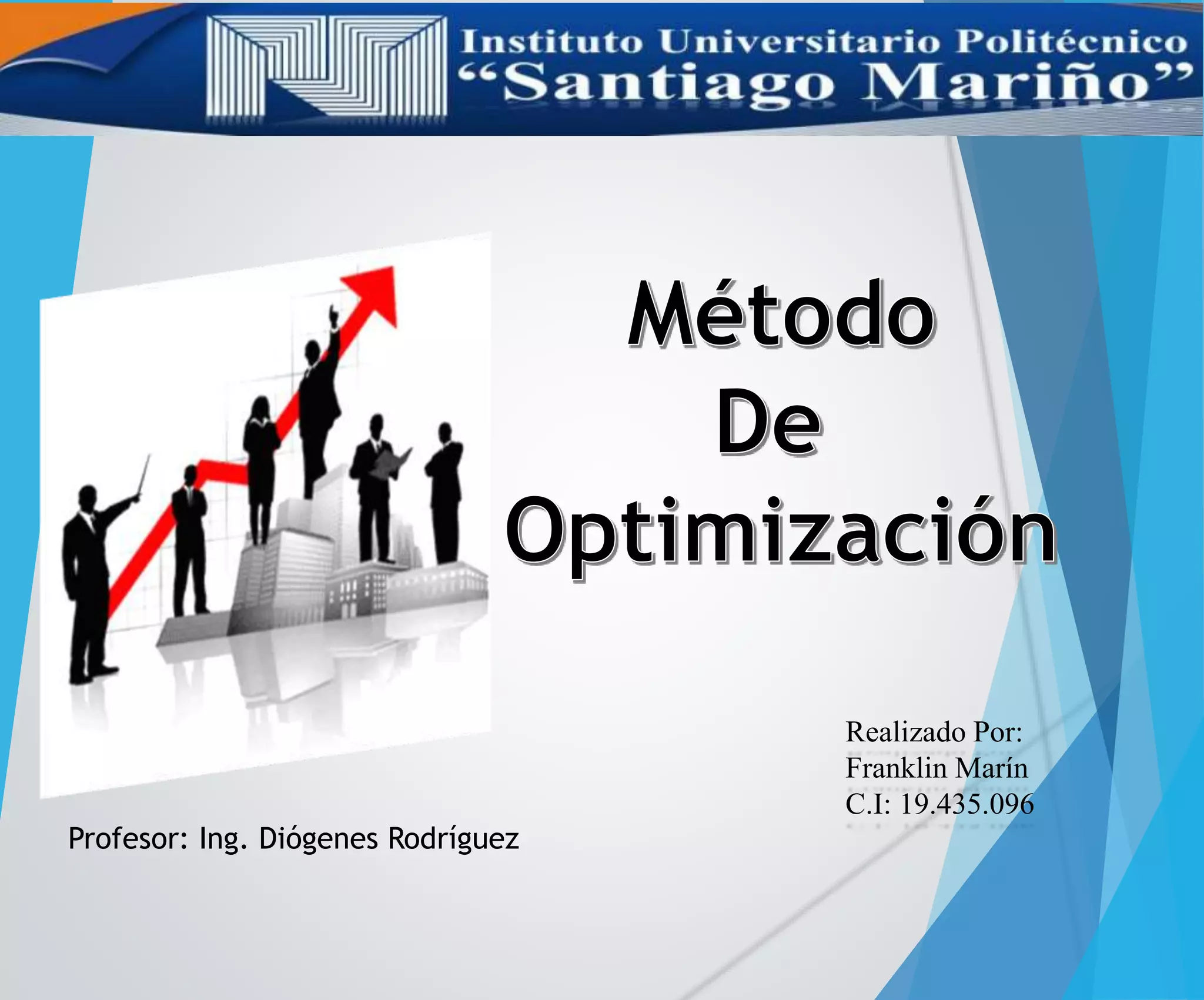 Instituto Universitario Politécnico
“Santiago Mariño”

Método
De
Optimización

Realizado Por:
Franklin Marín
C.I: 19.435.096

Profesor: Ing. Diógenes Rodríguez